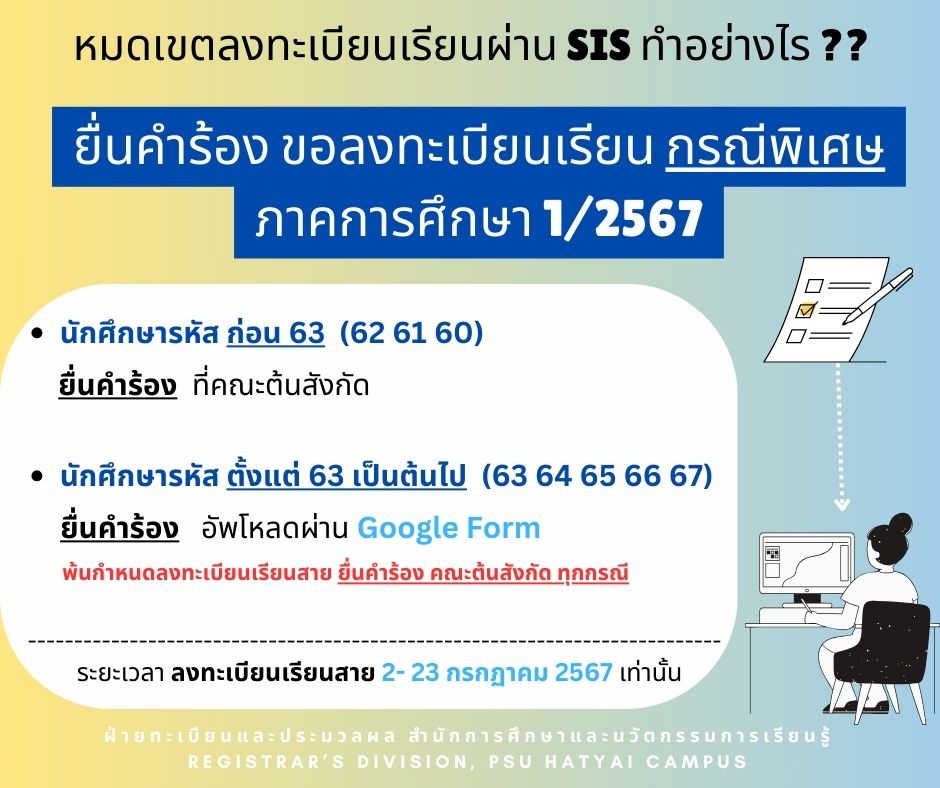 หมดเขตลงทะเบียนเรียนผ่าน SIS ทำอย่างไร ??

ยื่นคำร้อง ขอลงทะเบียนเรียน กรณีพิเศษ
ภาคการศึกษา 1/2567

• นักศึกษารหัส ก่อน 63 (62 61 60)
ยื่นคำร้อง ที่คณะต้นสังกัด

• นักศึกษารหัส ตั้งแต่ 63 เป็นต้นไป (63 64 65 66 67)
ยื่นคำร้อง อัพโหลดผ่าน Google Form
พ้นกำหนดลงทะเบียนเรียนสาย ยื่นคำร้อง คณะต้นสังกัด ทุกกรณี

ระยะเวลา ลงทะเบียนเรียนสาย 2- 23 กรกฎาคม 2567 เท่านั้น

ฝ่ายทะเบียนและประมวลผล สำนักการศึกษาและนวัตกรรมการเรียนรู้
REGISTRAR'S DIVISION, PSU HATYAI CAMPUS